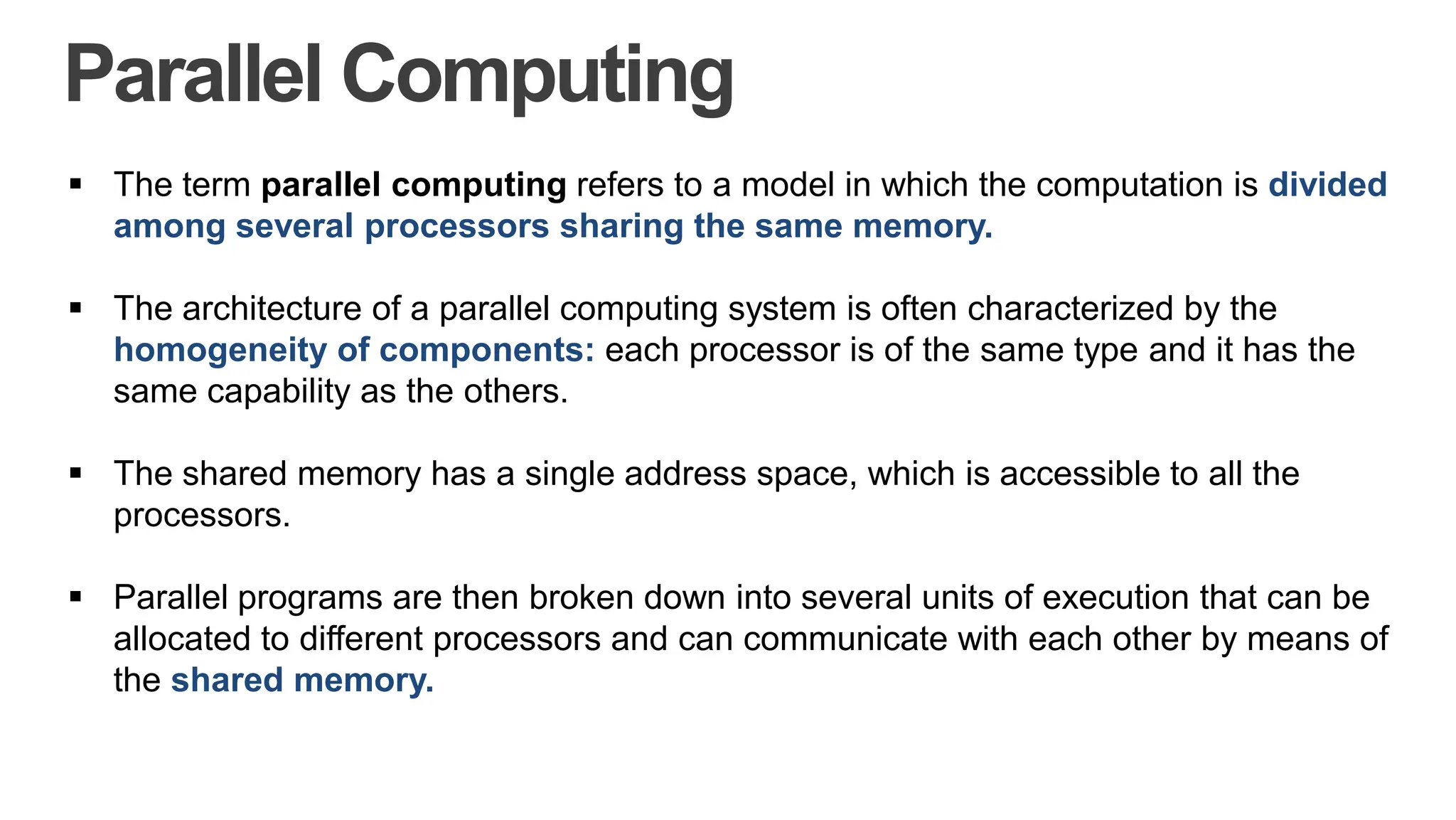 Parallel Computing

▪ The term parallel computing refers to a model in which the computation is divided among several processors sharing the same memory.

▪ The architecture of a parallel computing system is often characterized by the homogeneity of components: each processor is of the same type and it has the same capability as the others.

▪ The shared memory has a single address space, which is accessible to all the processors.

▪ Parallel programs are then broken down into several units of execution that can be allocated to different processors and can communicate with each other by means of the shared memory.